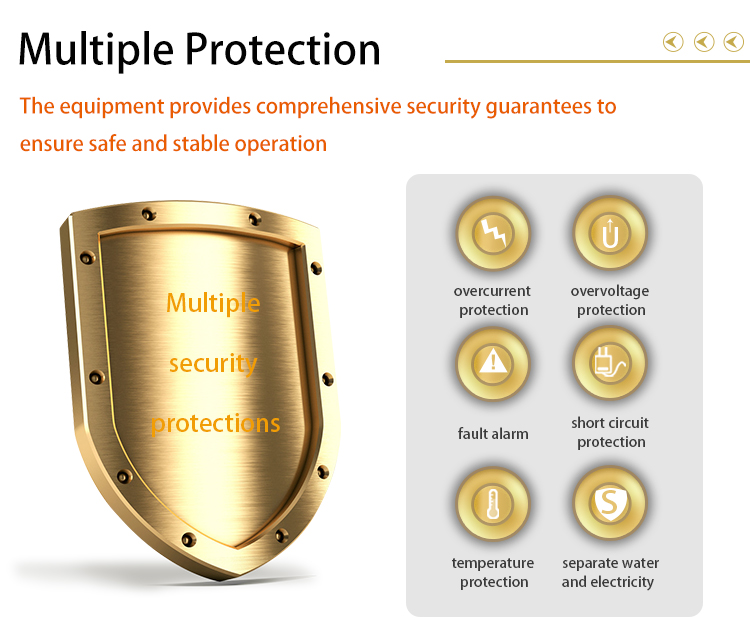 Multiple Protection

The equipment provides comprehensive security guarantees to ensure safe and stable operation

Multiple security protections

overcurrent protection

overvoltage protection

fault alarm

short circuit protection

temperature protection

separate water and electricity